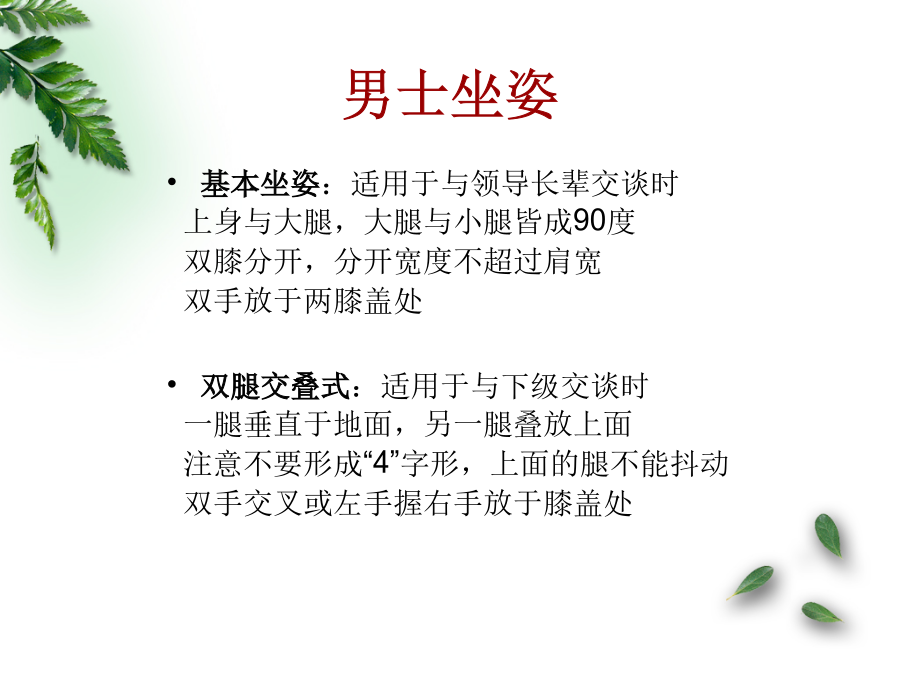 男士坐姿

• 基本坐姿：适用于与领导长辈交谈时
上身与大腿，大腿与小腿皆成90度
双膝分开，分开宽度不超过肩宽
双手放于两膝盖处

• 双腿交叠式：适用于与下级交谈时
一腿垂直于地面，另一腿叠放上面
注意不要形成“4”字形，上面的腿不能抖动
双手交叉或左手握右手放于膝盖处